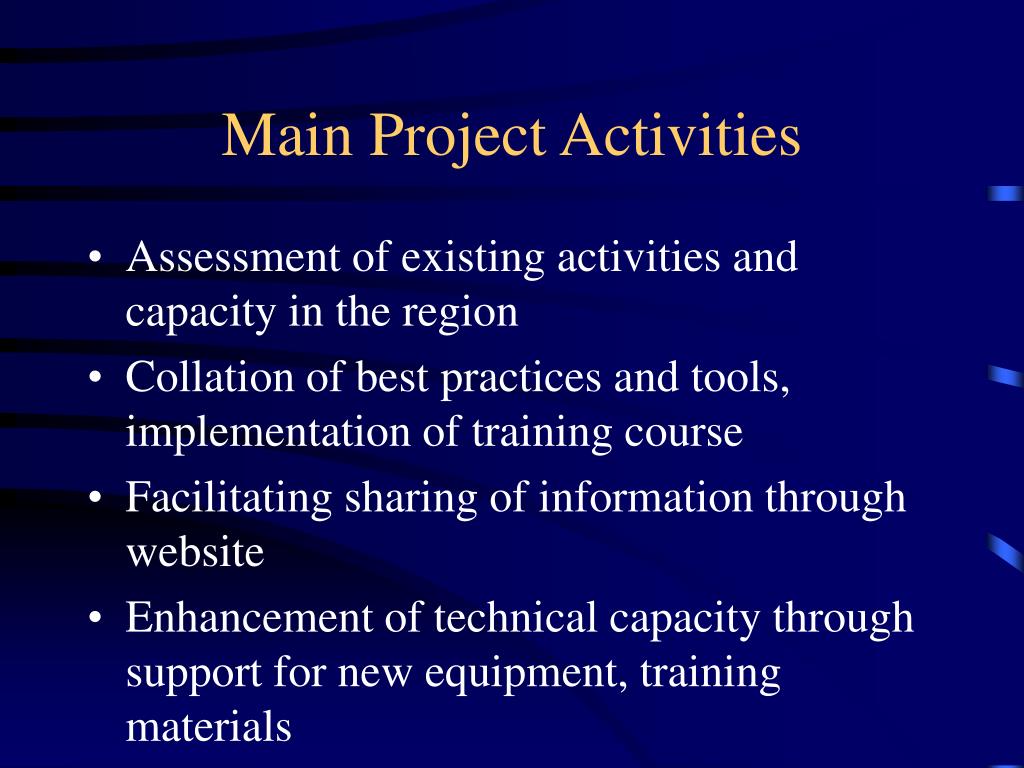 Main Project Activities

• Assessment of existing activities and capacity in the region
• Collation of best practices and tools, implementation of training course
• Facilitating sharing of information through website
• Enhancement of technical capacity through support for new equipment, training materials